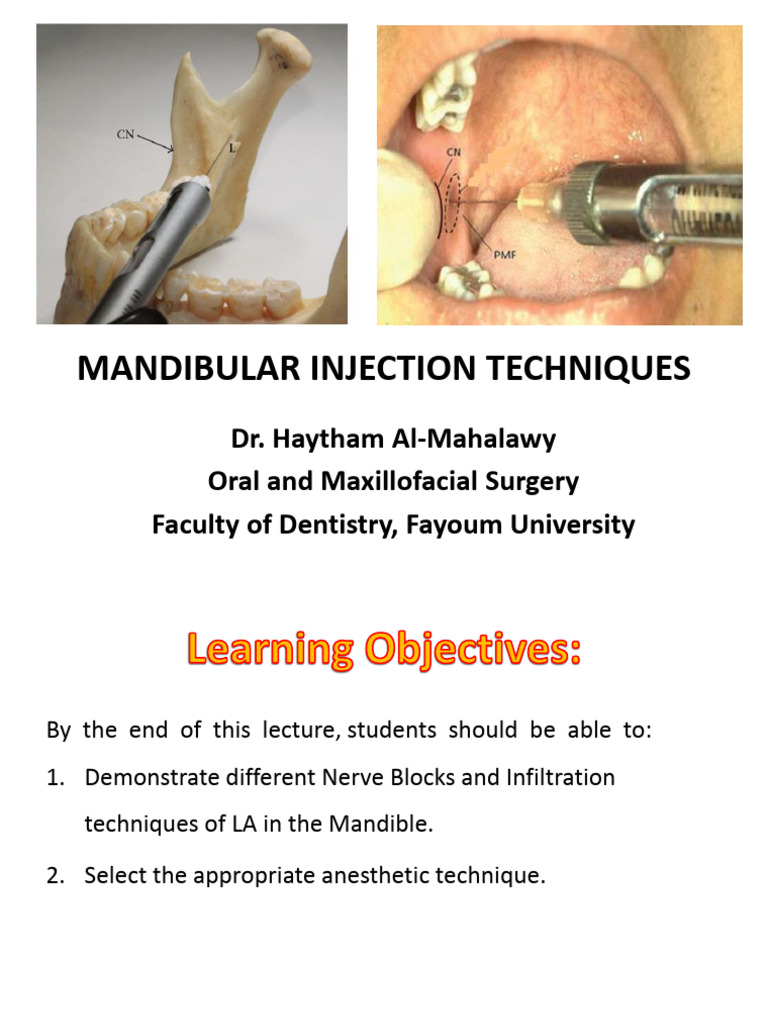 CN
L

CN
PMF

MANDIBULAR INJECTION TECHNIQUES

Dr. Haytham Al-Mahalawy
Oral and Maxillofacial Surgery
Faculty of Dentistry, Fayoum University

Learning Objectives:

By the end of this lecture, students should be able to:

1. Demonstrate different Nerve Blocks and Infiltration techniques of LA in the Mandible.

2. Select the appropriate anesthetic technique.